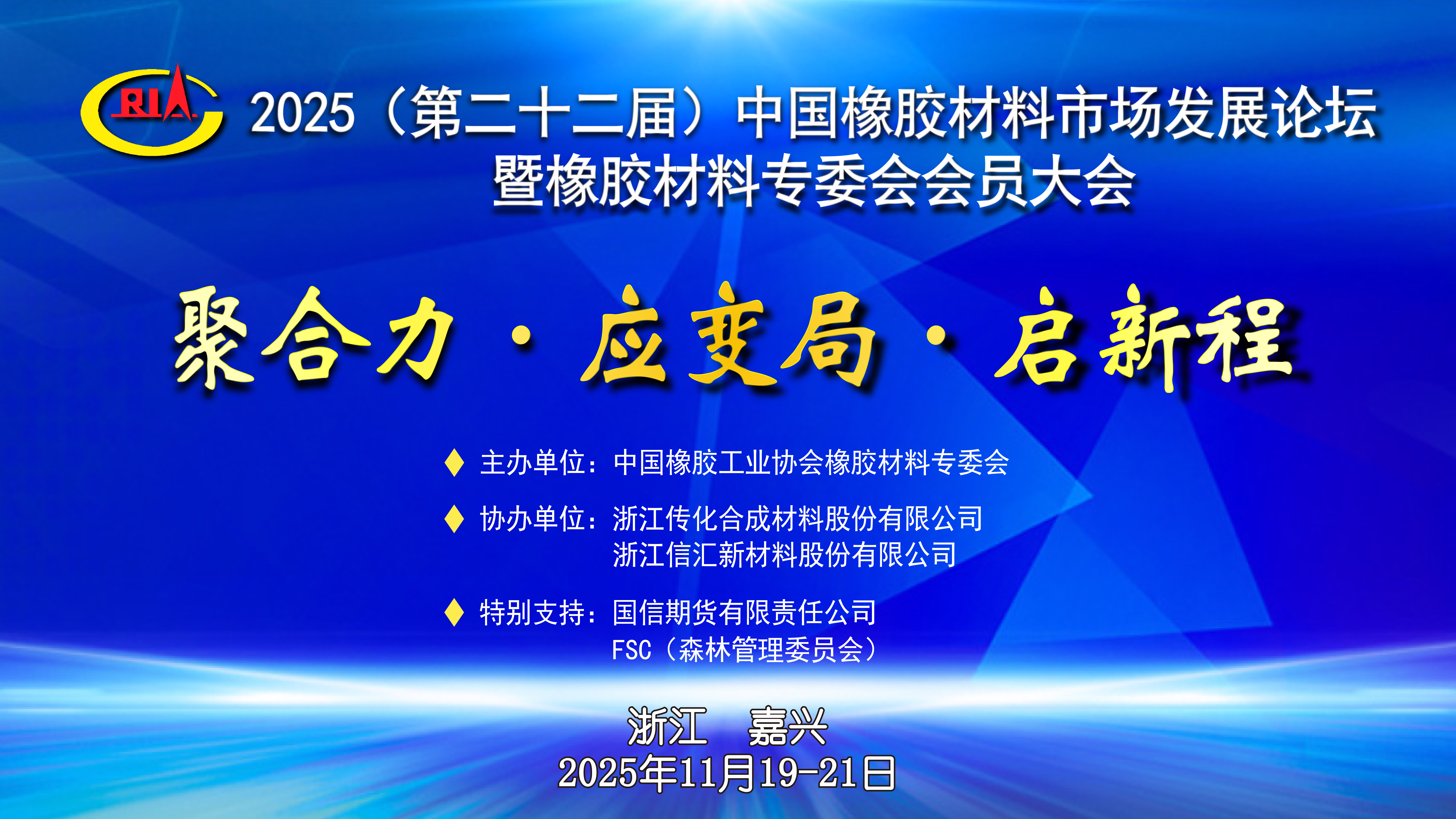 CRIA

2025（第二十二届）中国橡胶材料市场发展论坛
暨橡胶材料专委会会员大会

聚合力 · 应变局 · 启新程

◆ 主办单位：中国橡胶工业协会橡胶材料专委会

◆ 协办单位：浙江传化合成材料股份有限公司
浙江信汇新材料股份有限公司

◆ 特别支持：国信期货有限责任公司
FSC（森林管理委员会）

浙江 嘉兴
2025年11月19-21日